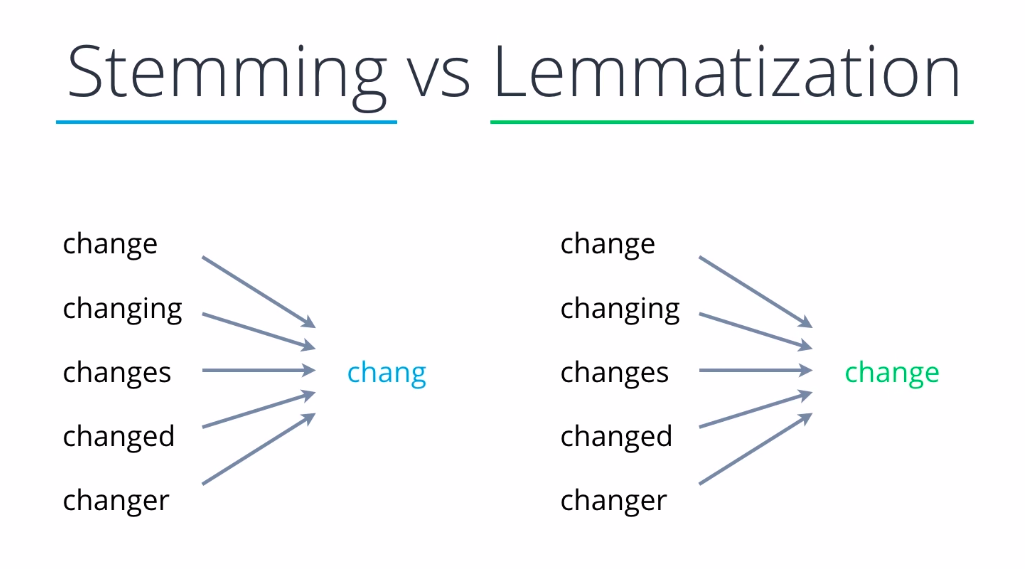 Stemming vs Lemmatization

change
changing
changes
changed
changer

chang

change
changing
changes
changed
changer

change